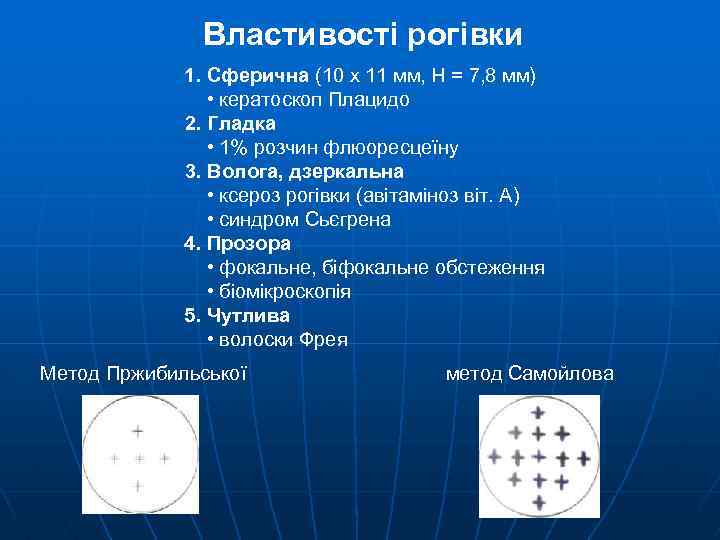 Властивості рогівки

1. Сферична (10 х 11 мм, Н = 7,8 мм)
• кератоскоп Плацидо
2. Гладка
• 1% розчин флюоресцеїну
3. Волога, дзеркальна
• ксероз рогівки (авітаміноз віт. А)
• синдром Сьєгрена
4. Прозора
• фокальне, біфокальне обстеження
• біомікроскопія
5. Чутлива
• волоски Фрея

Метод Пржибильської

метод Самойлова